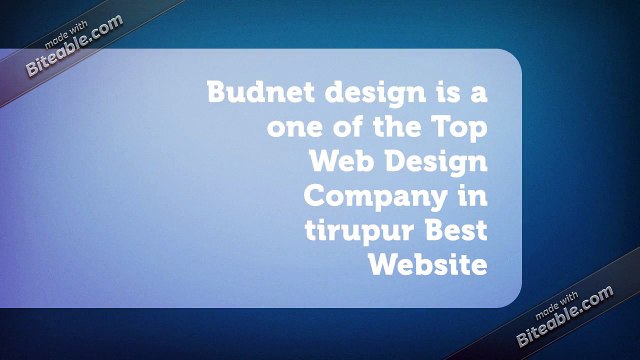 made with
Biteable.com

Budnet design is a one of the Top Web Design Company in tirupur Best Website

made with
Biteable.com